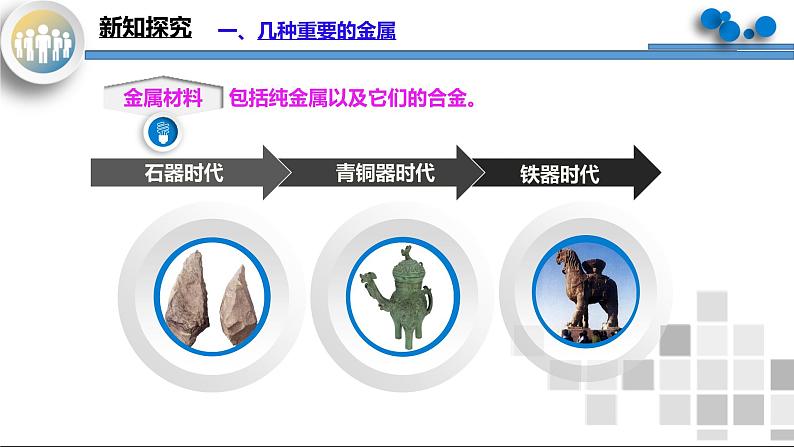 新知探究

一、几种重要的金属

金属材料

包括纯金属以及它们的合金。

石器时代

青铜器时代

铁器时代